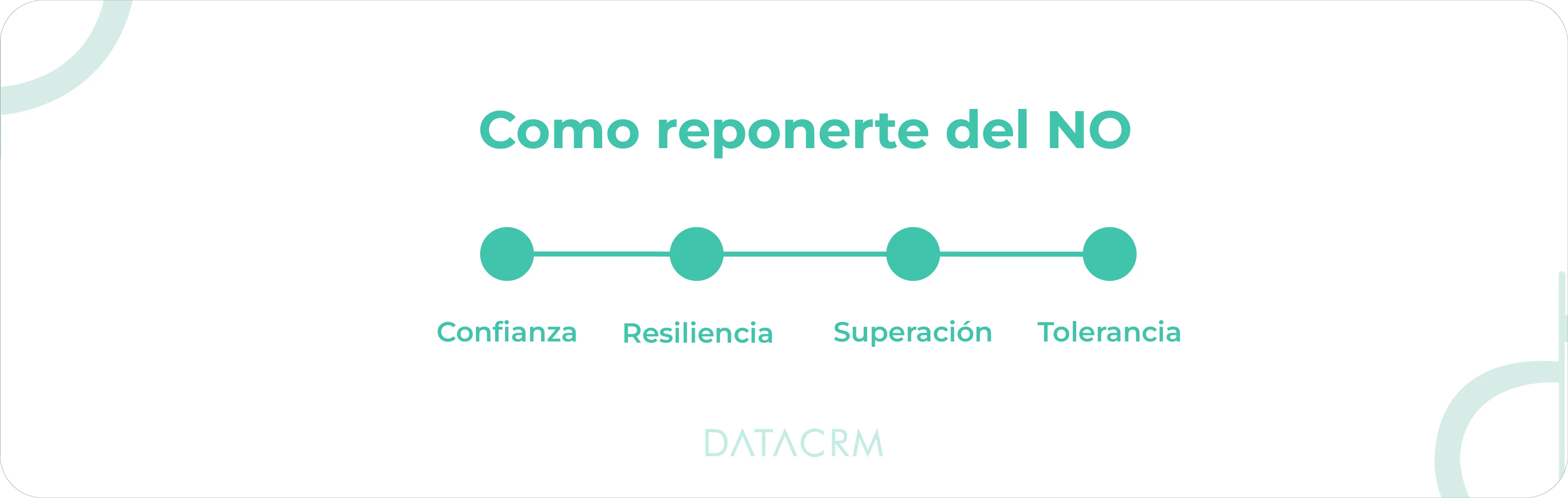 Como reponerte del NO

Confianza

Resiliencia

Superación

Tolerancia

DATACRM